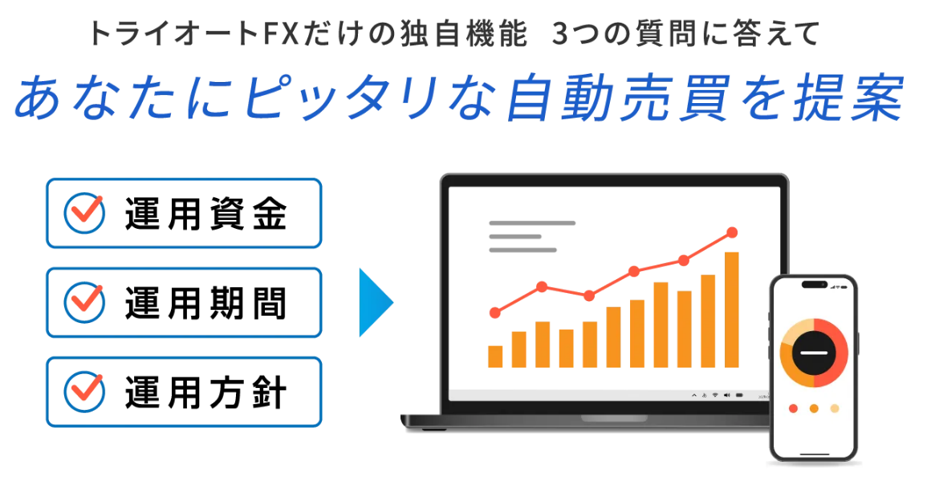 トライオートFXだけの独自機能　3つの質問に答えて

あなたにピッタリな自動売買を提案

運用資金

運用期間

運用方針